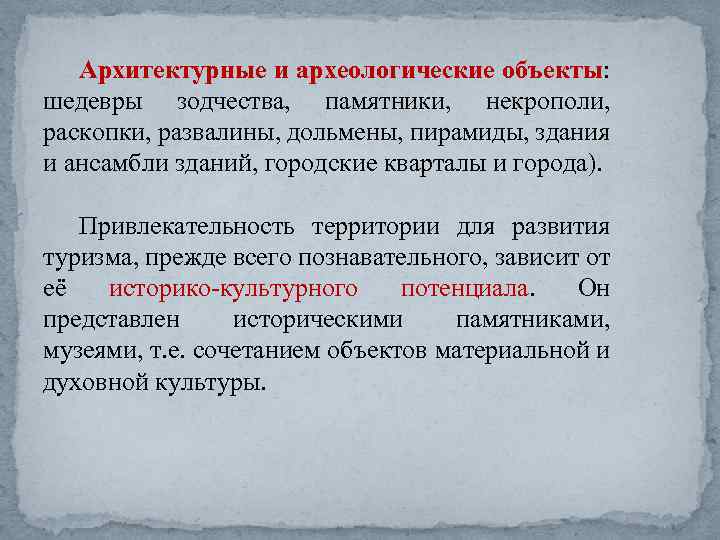 Архитектурные и археологические объекты: шедевры зодчества, памятники, некрополи, раскопки, развалины, дольмены, пирамиды, здания и ансамбли зданий, городские кварталы и города).

Привлекательность территории для развития туризма, прежде всего познавательного, зависит от её историко-культурного потенциала. Он представлен историческими памятниками, музеями, т.е. сочетанием объектов материальной и духовной культуры.